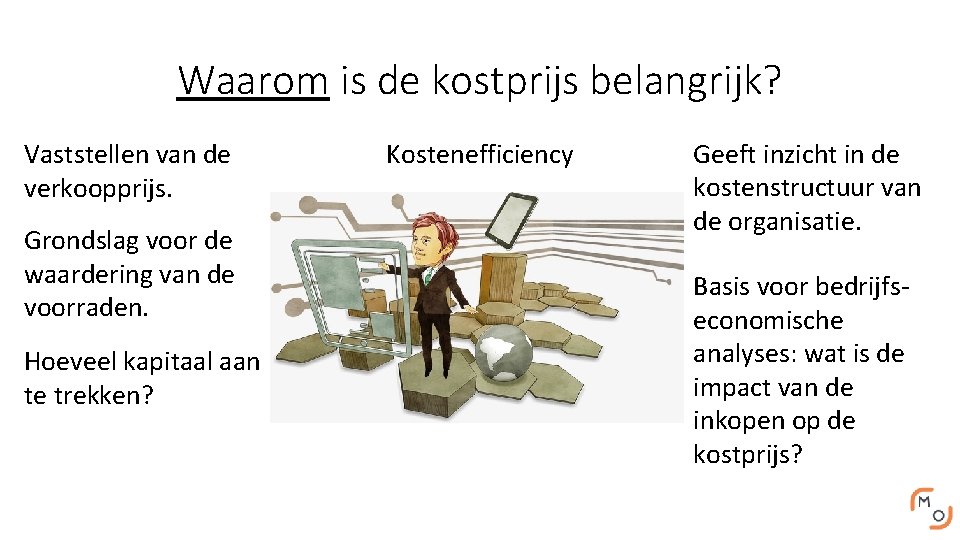 Waarom is de kostprijs belangrijk?

Vaststellen van de verkoopprijs.

Grondslag voor de waardering van de voorraden.

Hoeveel kapitaal aan te trekken?

Kostenefficiency

Geeft inzicht in de kostenstructuur van de organisatie.

Basis voor bedrijfseconomische analyses: wat is de impact van de inkopen op de kostprijs?

M O